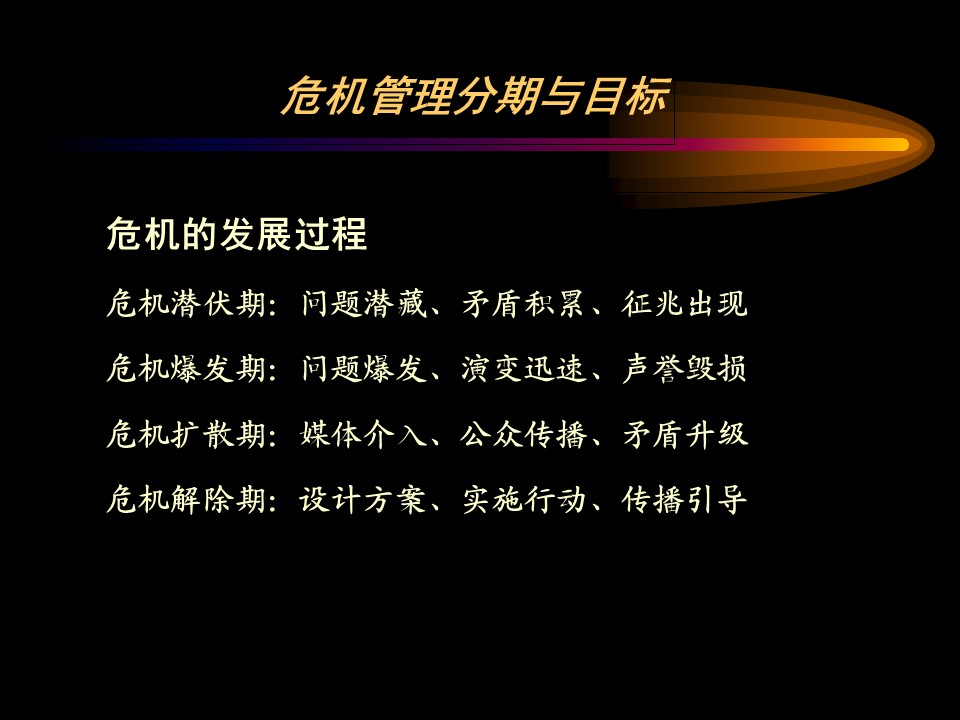 危机管理分期与目标

危机的发展过程

危机潜伏期：问题潜藏、矛盾积累、征兆出现

危机爆发期：问题爆发、演变迅速、声誉毁损

危机扩散期：媒体介入、公众传播、矛盾升级

危机解除期：设计方案、实施行动、传播引导